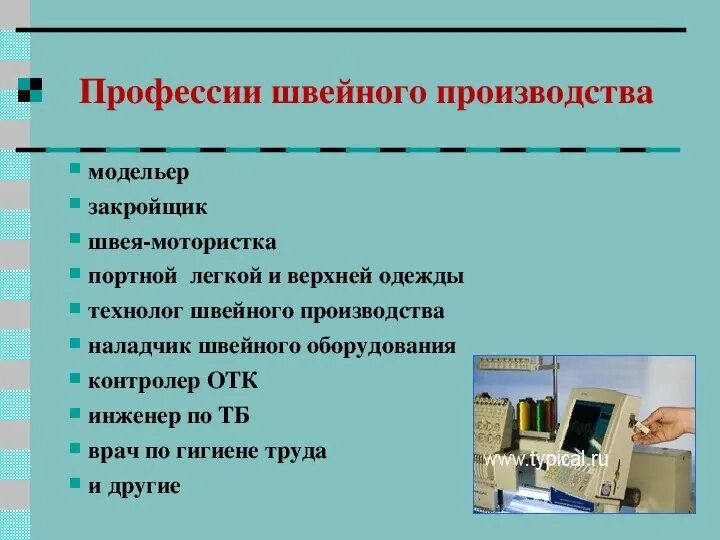 Профессии швейного производства

модельер
закройщик
швея-мотористка
портной легкой и верхней одежды
технолог швейного производства
наладчик швейного оборудования
контролер ОТК
инженер по ТБ
врач по гигиене труда
и другие

www.typical.ru